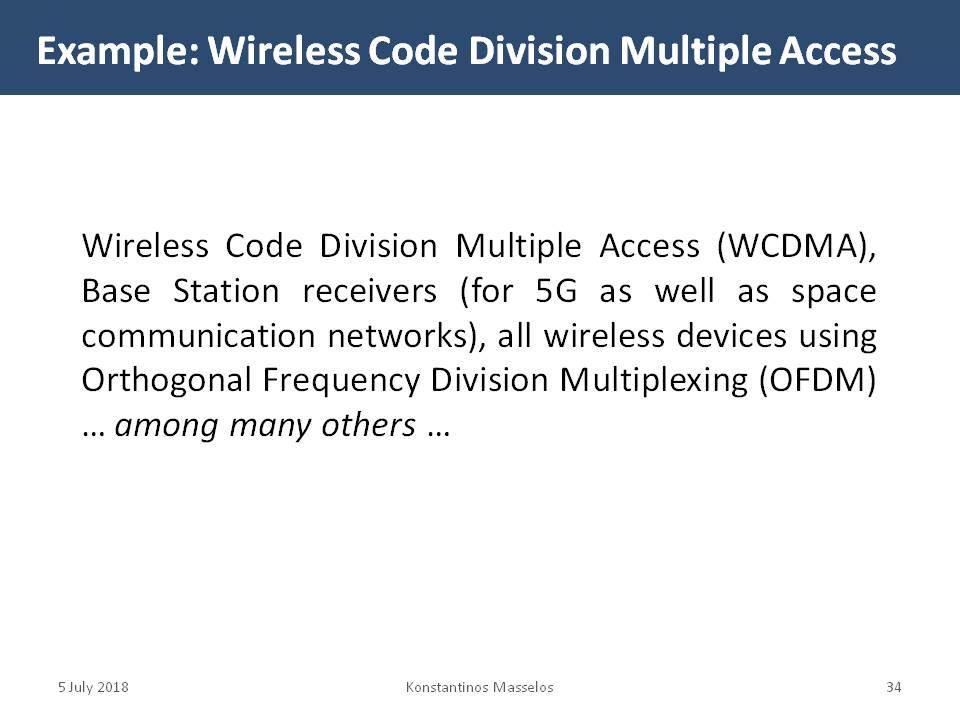 Example: Wireless Code Division Multiple Access

Wireless Code Division Multiple Access (WCDMA), Base Station receivers (for 5G as well as space communication networks), all wireless devices using Orthogonal Frequency Division Multiplexing (OFDM) … among many others …

5 July 2018

Konstantinos Masselos

34